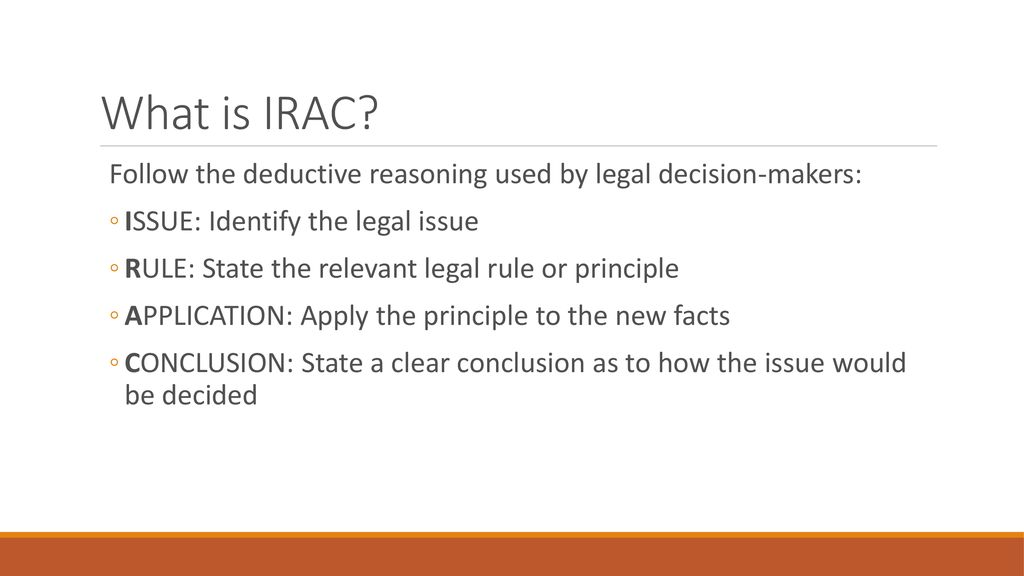 What is IRAC?

Follow the deductive reasoning used by legal decision-makers:

◦ ISSUE: Identify the legal issue

◦ RULE: State the relevant legal rule or principle

◦ APPLICATION: Apply the principle to the new facts

◦ CONCLUSION: State a clear conclusion as to how the issue would be decided